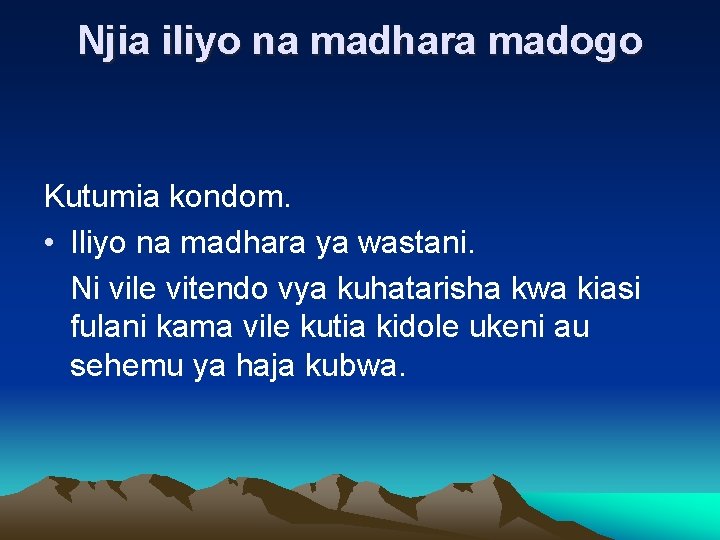 Njia iliyo na madhara madogo

Kutumia kondom.

• Iliyo na madhara ya wastani.

Ni vile vitendo vya kuhatarisha kwa kiasi fulani kama vile kutia kidole ukeni au sehemu ya haja kubwa.